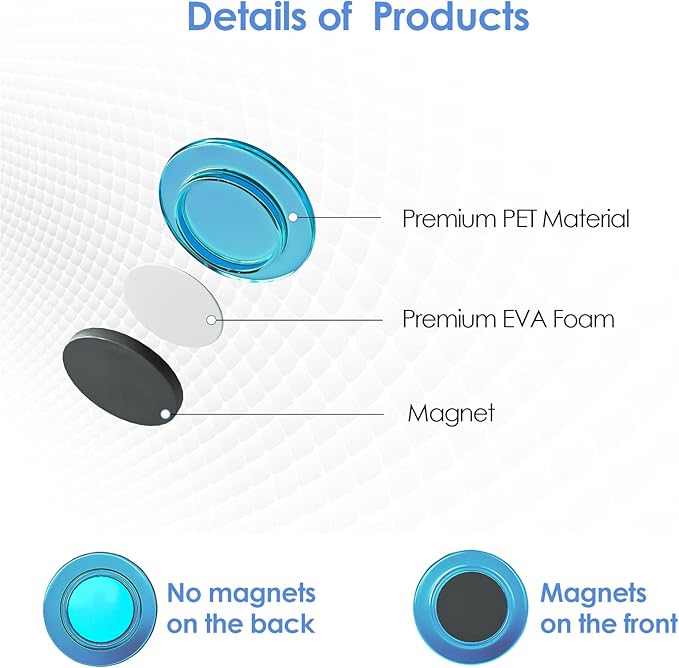 Details of Products

Premium PET Material

Premium EVA Foam

Magnet

No magnets on the back

Magnets on the front